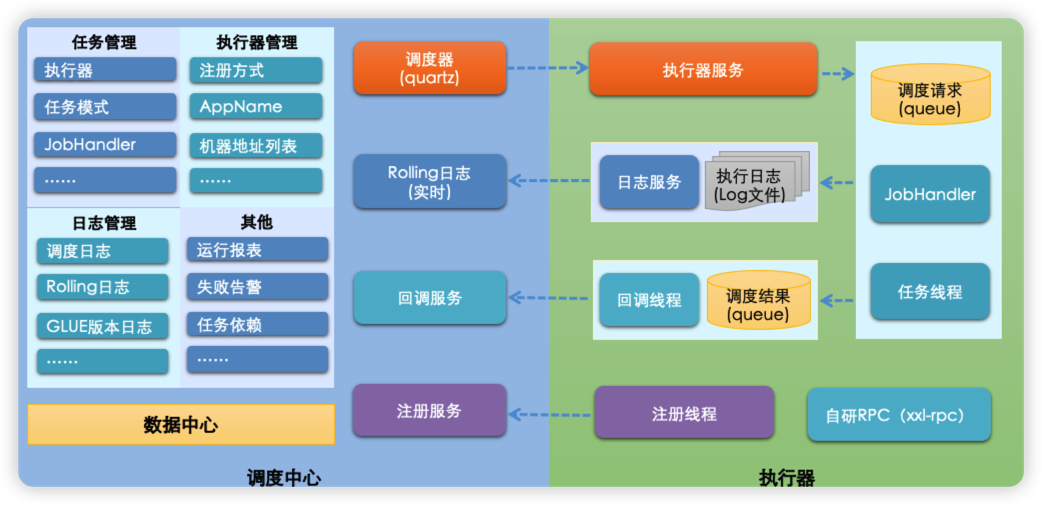 任务管理

执行器

任务模式

JobHandler

……

执行器管理

注册方式

AppName

机器地址列表

……

日志管理

调度日志

Rolling日志

GLUE版本日志

……

其他

运行报表

失败告警

任务依赖

……

数据中心

调度器 (quartz)

Rolling日志 (实时)

回调服务

注册服务

调度中心

执行器服务

日志服务

执行日志 (Log文件)

回调线程

调度结果 (queue)

注册线程

调度请求 (queue)

JobHandler

任务线程

自研RPC（xxl-rpc）

执行器